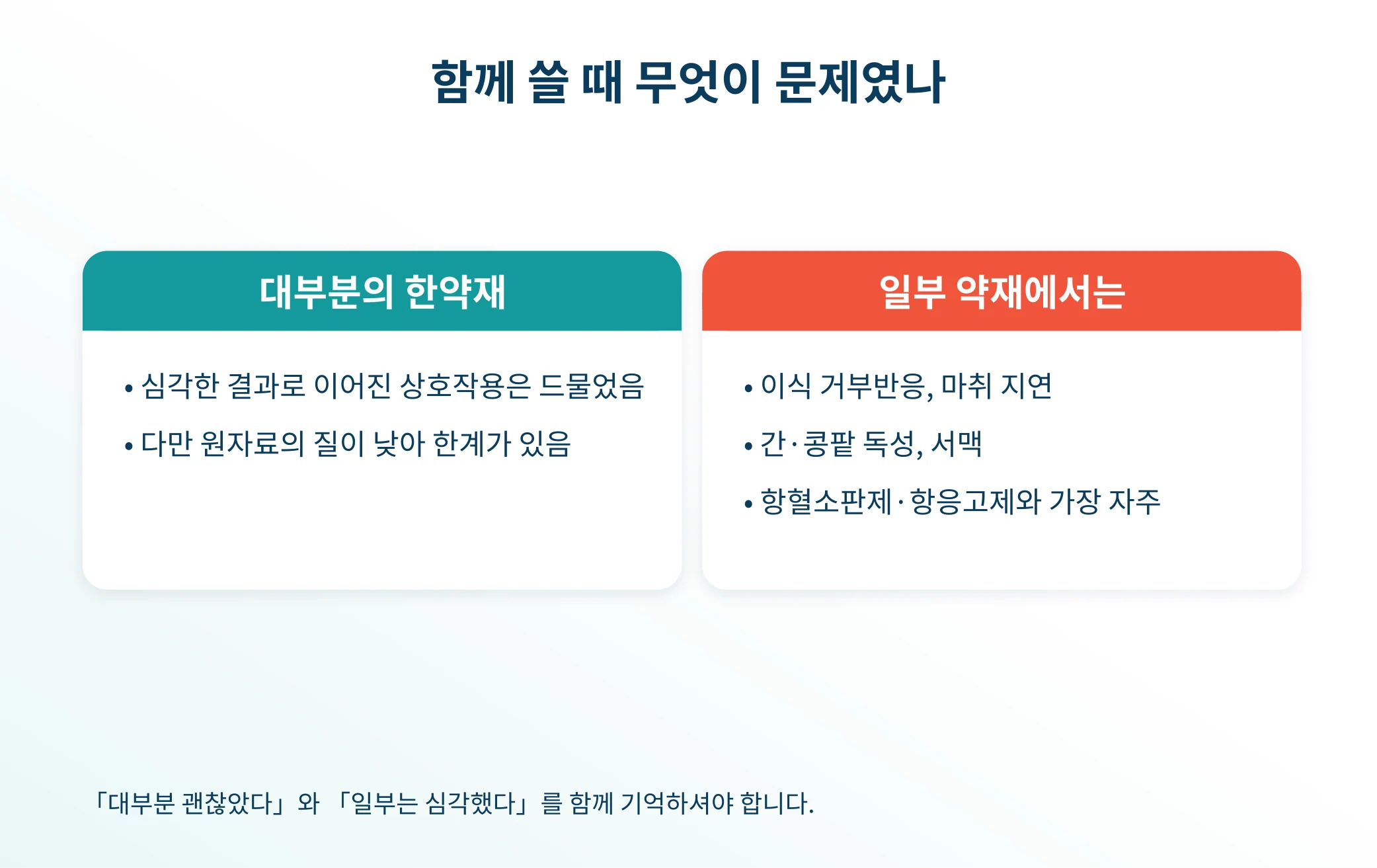 함께 쓸 때 무엇이 문제였나

대부분의 한약재

• 심각한 결과로 이어진 상호작용은 드물었음
• 다만 원자료의 질이 낮아 한계가 있음

일부 약재에서는

• 이식 거부반응, 마취 지연
• 간·콩팥 독성, 서맥
• 항혈소판제·항응고제와 가장 자주

「대부분 괜찮았다」와 「일부는 심각했다」를 함께 기억하셔야 합니다.